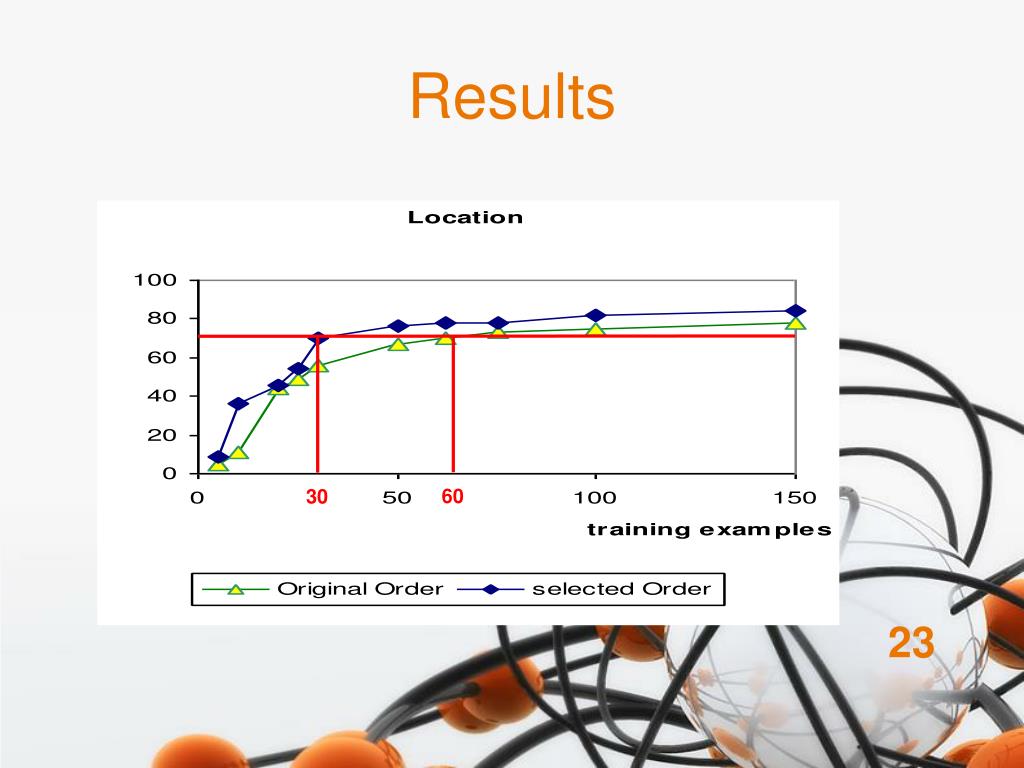 Results

Location

100
80
60
40
20
0

0 30 50 60 100 150

training examples

Original Order selected Order

23